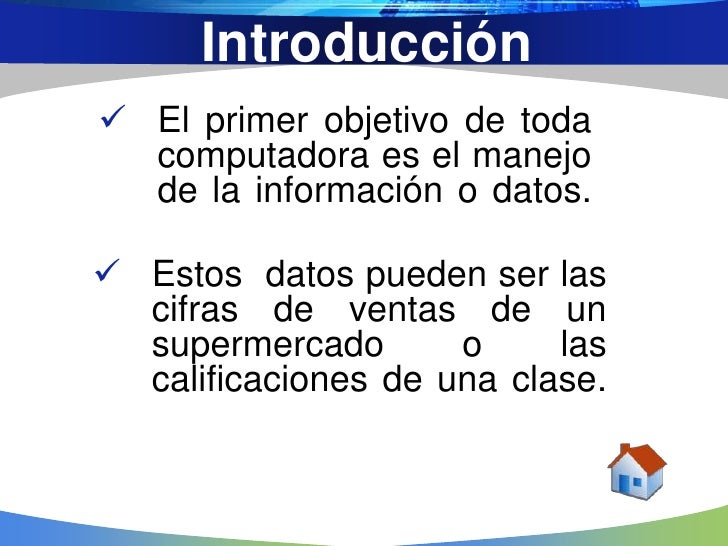 Introducción

✓ El primer objetivo de toda computadora es el manejo de la información o datos.

✓ Estos datos pueden ser las cifras de ventas de un supermercado o las calificaciones de una clase.